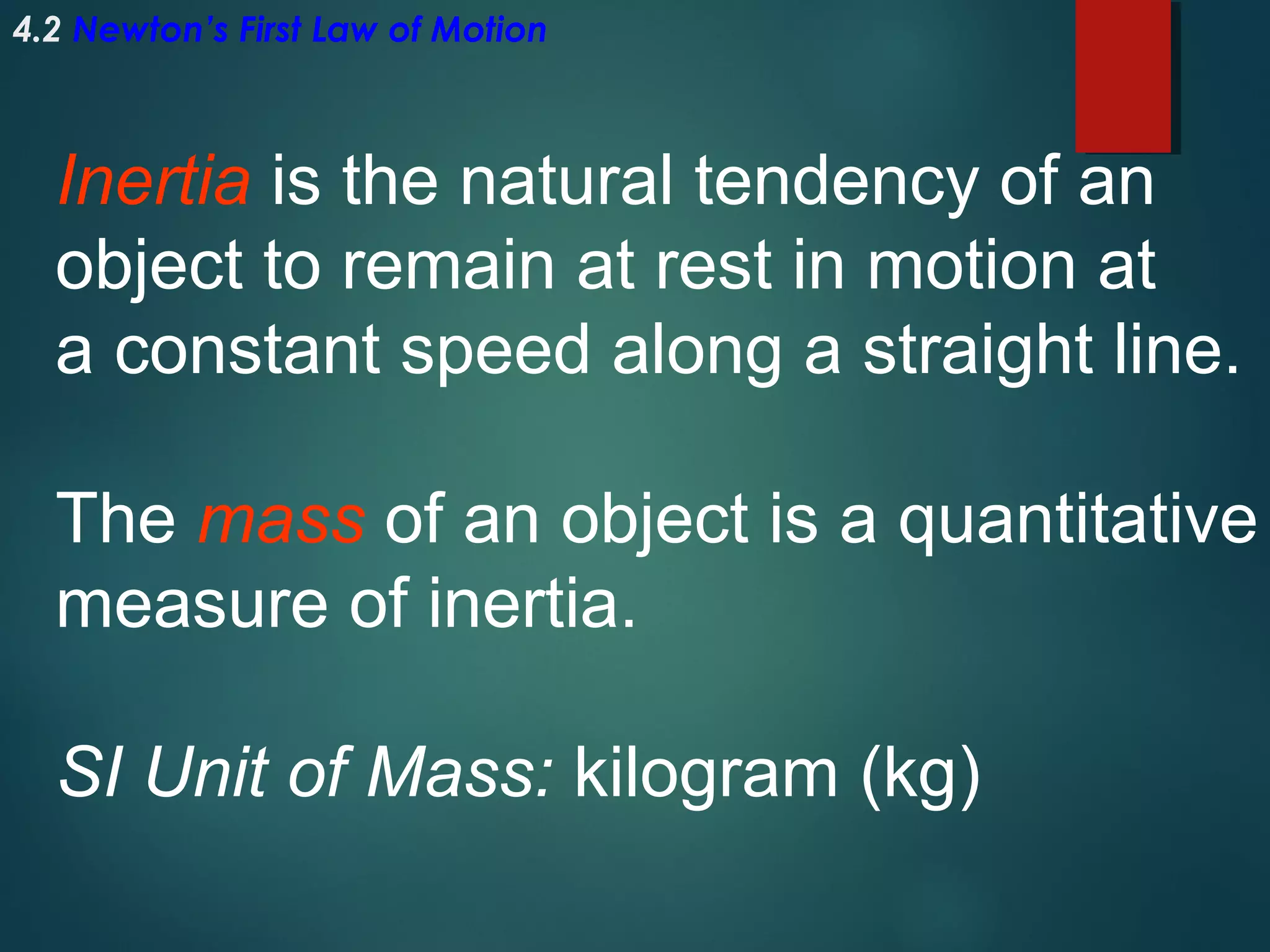 4.2 Newton's First Law of Motion

Inertia is the natural tendency of an object to remain at rest in motion at a constant speed along a straight line.

The mass of an object is a quantitative measure of inertia.

SI Unit of Mass: kilogram (kg)